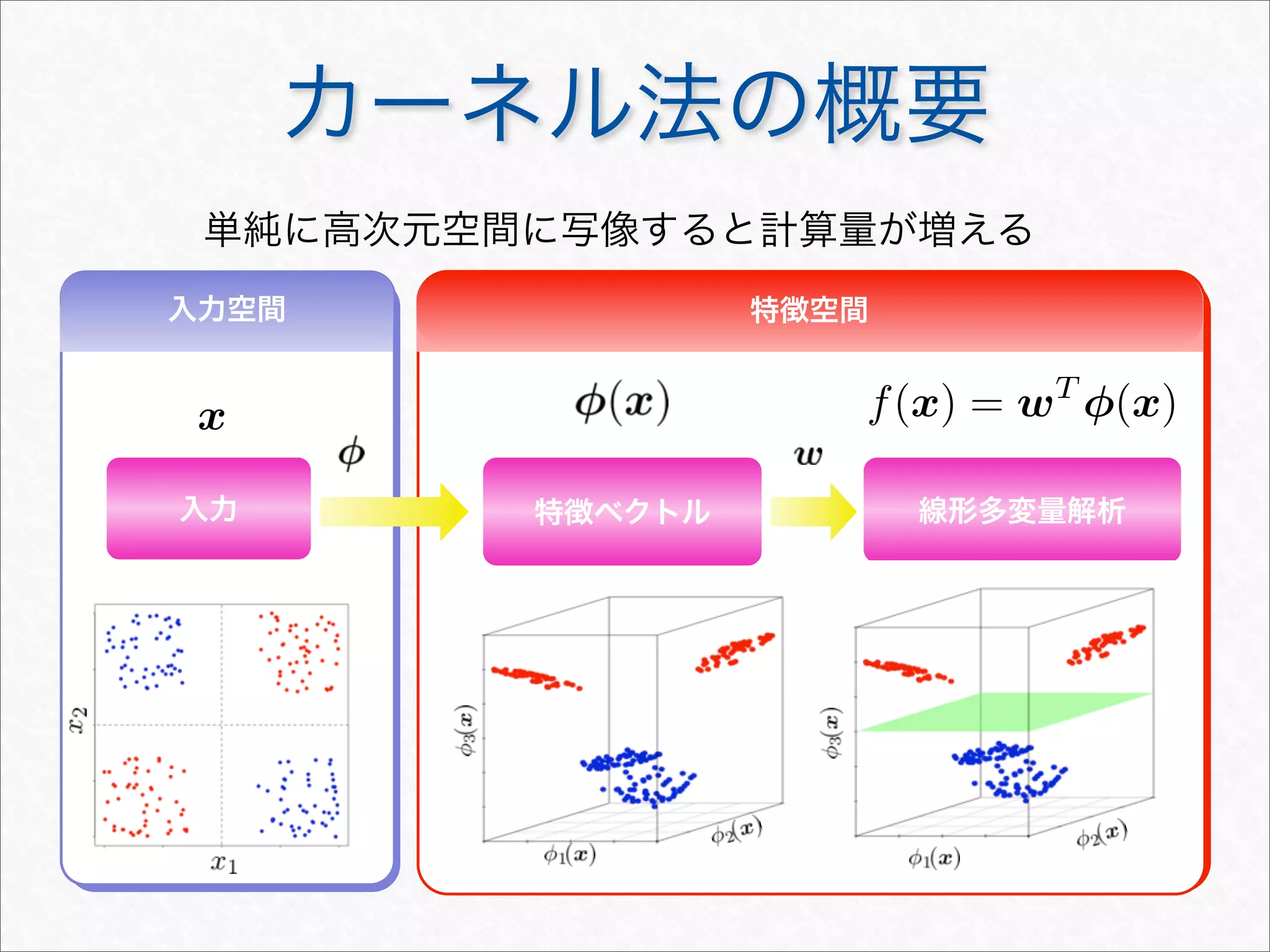 カーネル法の概要

単純に高次元空間に写像すると計算量が増える

入力空間

$\boldsymbol{x}$

$\boldsymbol{\phi}$

入力

$x_2$

$x_1$

特徴空間

$\boldsymbol{\phi}(\boldsymbol{x})$

$f(\boldsymbol{x}) = \boldsymbol{w}^T \boldsymbol{\phi}(\boldsymbol{x})$

$\boldsymbol{w}$

特徴ベクトル

線形多変量解析

$\phi_3(\boldsymbol{x})$

$\phi_1(\boldsymbol{x})$

$\phi_2(\boldsymbol{x})$

$\phi_3(\boldsymbol{x})$

$\phi_1(\boldsymbol{x})$

$\phi_2(\boldsymbol{x})$